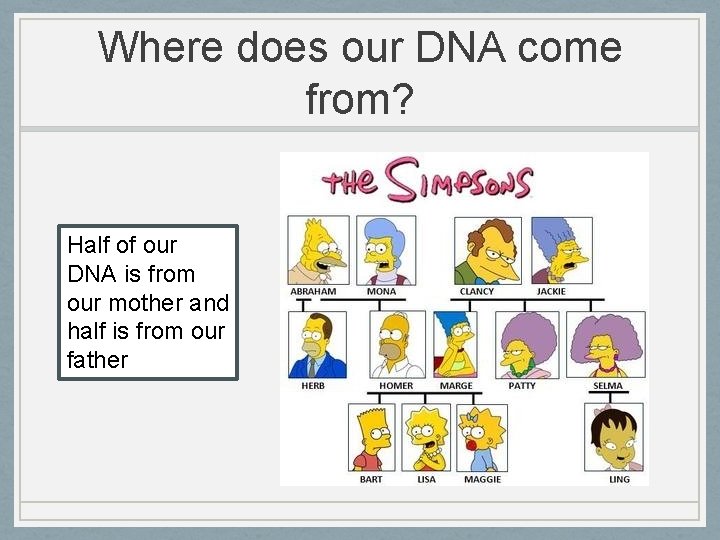 Where does our DNA come from?

Half of our DNA is from our mother and half is from our father

THE SIMPSONS

ABRAHAM
MONA
CLANCY
JACKIE
HERB
HOMER
MARGE
PATTY
SELMA
BART
LISA
MAGGIE
LING